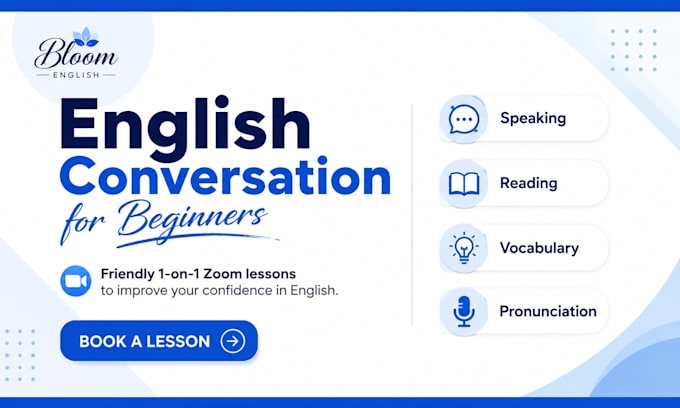 Bloom
ENGLISH

English
Conversation
for Beginners

Friendly 1-on-1 Zoom lessons
to improve your confidence in English.

BOOK A LESSON

Speaking

Reading

Vocabulary

Pronunciation